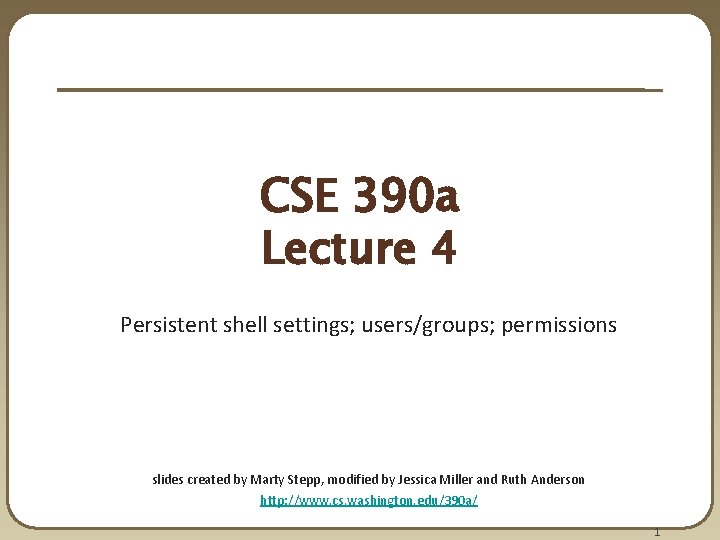 CSE 390a
Lecture 4

Persistent shell settings; users/groups; permissions

slides created by Marty Stepp, modified by Jessica Miller and Ruth Anderson
http://www.cs.washington.edu/390a/

1